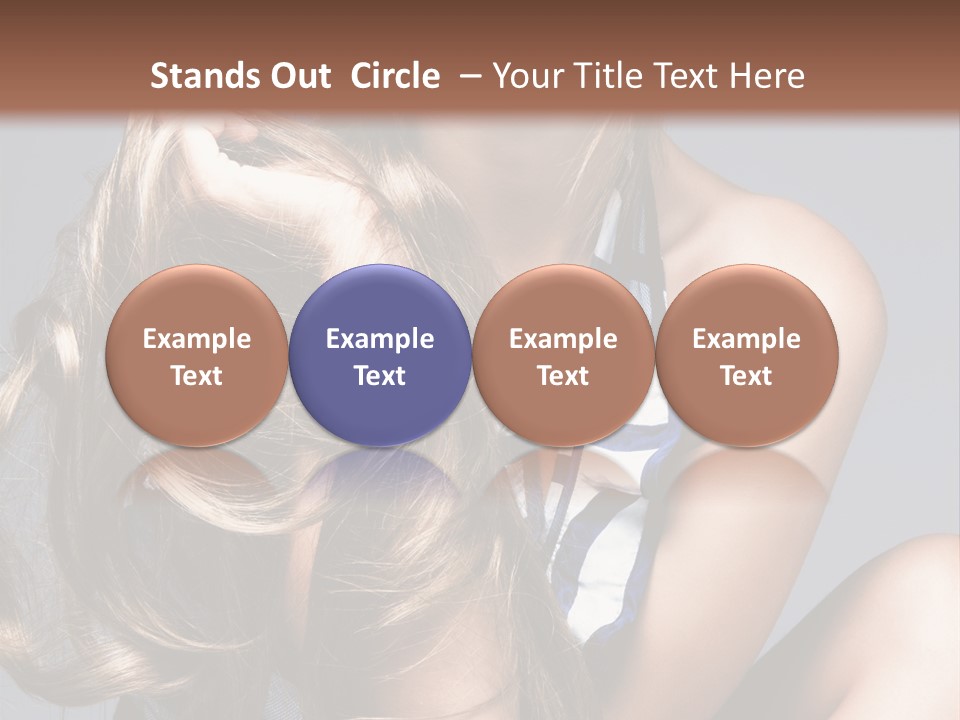 Stands Out Circle – Your Title Text Here

Example Text

Example Text

Example Text

Example Text